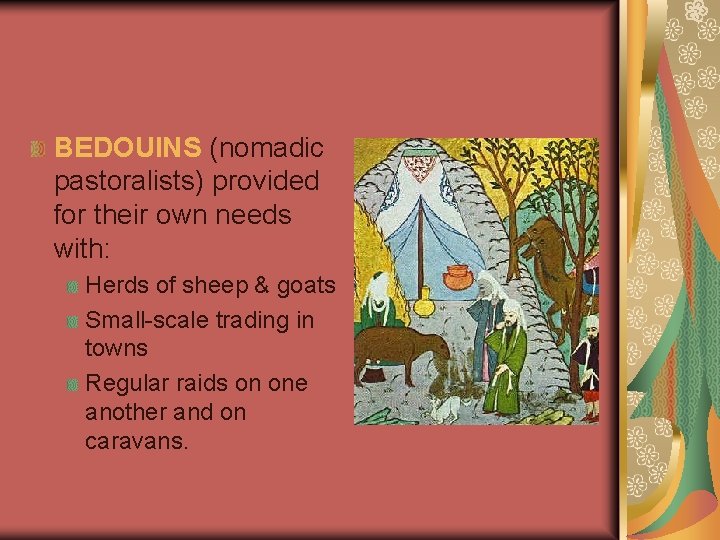 BEDOUINS (nomadic pastoralists) provided for their own needs with:

Herds of sheep & goats

Small-scale trading in towns

Regular raids on one another and on caravans.